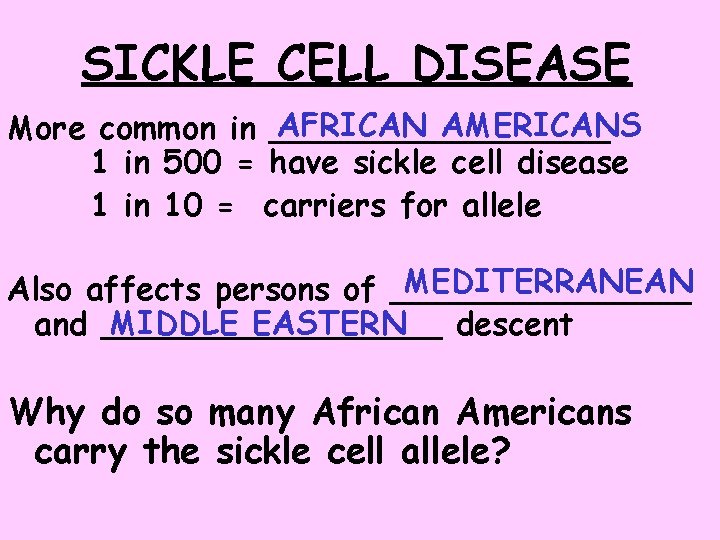 SICKLE CELL DISEASE

More common in AFRICAN AMERICANS
1 in 500 = have sickle cell disease
1 in 10 = carriers for allele

Also affects persons of MEDITERRANEAN and MIDDLE EASTERN descent

Why do so many African Americans carry the sickle cell allele?